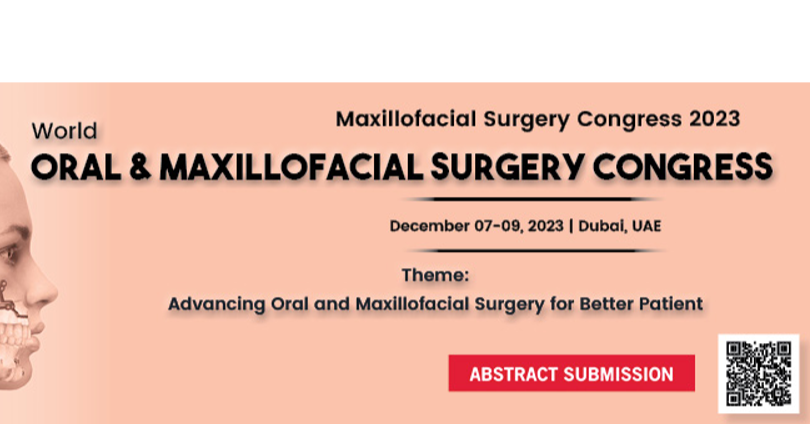 Maxillofacial Surgery Congress 2023

World
ORAL & MAXILLOFACIAL SURGERY CONGRESS

December 07-09, 2023 | Dubai, UAE

Theme:
Advancing Oral and Maxillofacial Surgery for Better Patient

ABSTRACT SUBMISSION